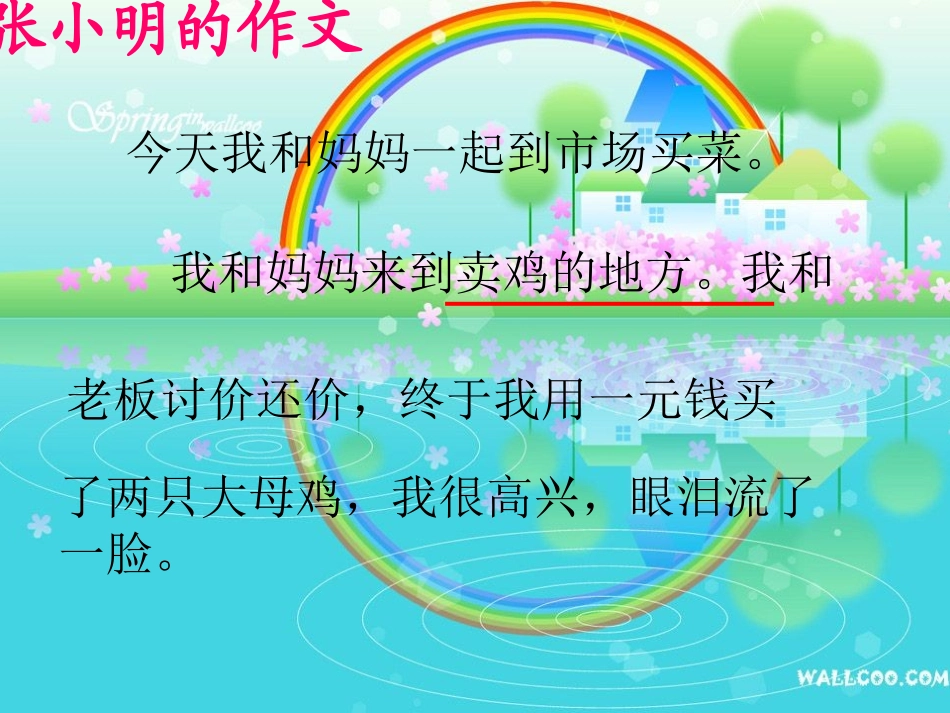 张小明的作文

Spring in wallcoo

今天我和妈妈一起到市场买菜。

我和妈妈来到卖鸡的地方。我和老板讨价还价，终于我用一元钱买了两只大母鸡，我很高兴，眼泪流了一脸。

WALLCOO.COM